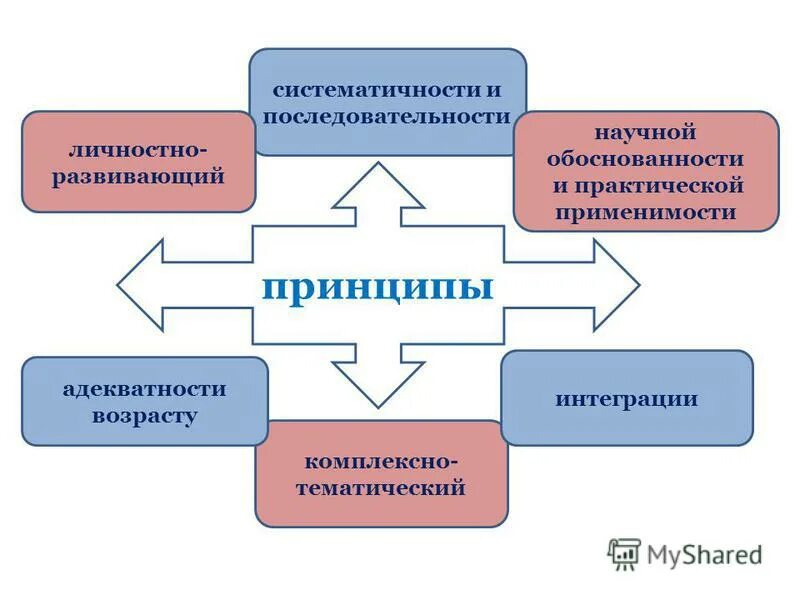 систематичности и последовательности

личностно-развивающий

научной обоснованности и практической применимости

принципы

адекватности возрасту

интеграции

комплексно-тематический

MyShared